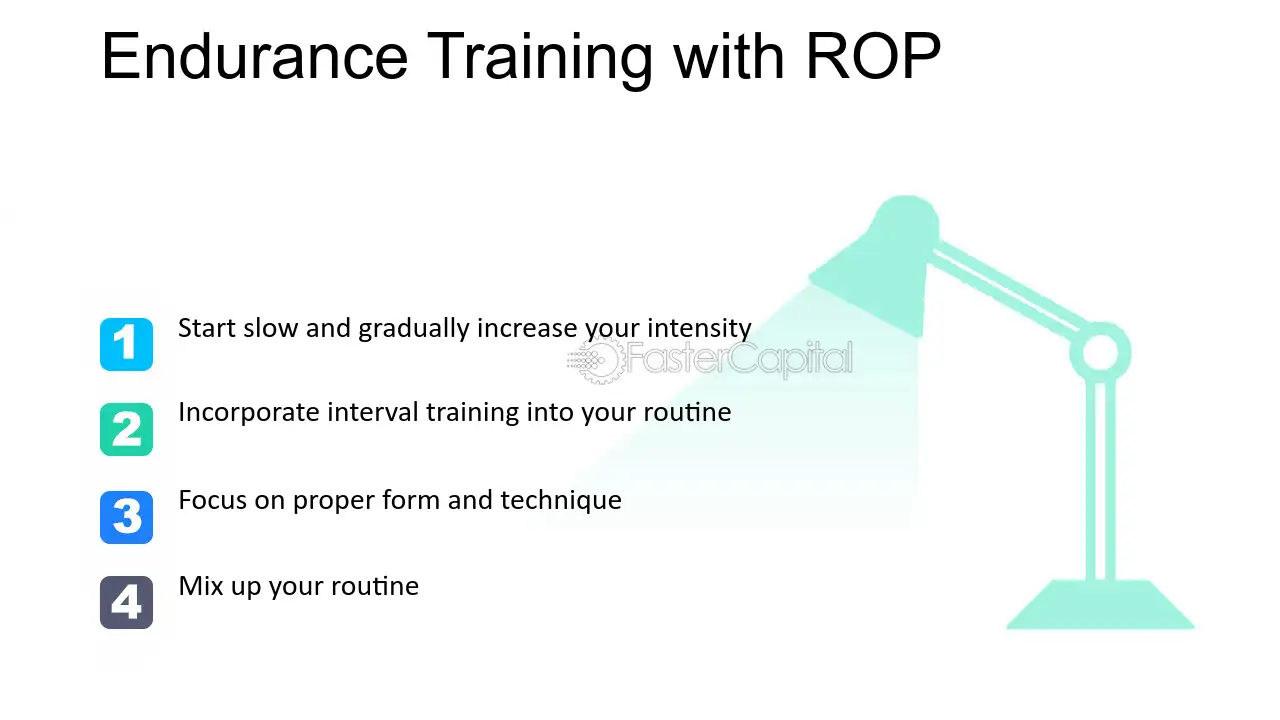 Endurance Training with ROP

1 Start slow and gradually increase your intensity

FasterCapital

2 Incorporate interval training into your routine

3 Focus on proper form and technique

4 Mix up your routine